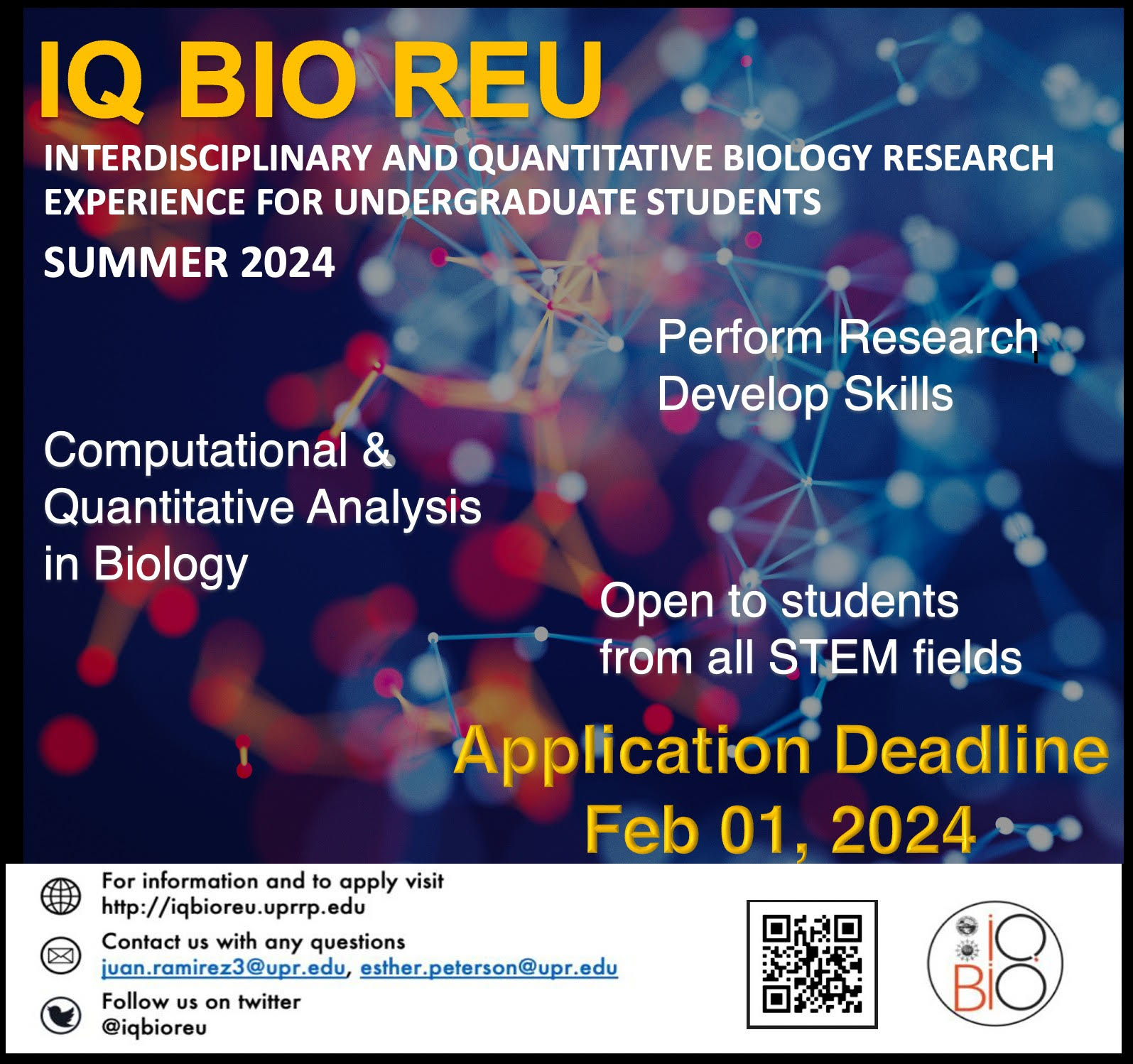 IQ BIO REU

INTERDISCIPLINARY AND QUANTITATIVE BIOLOGY RESEARCH EXPERIENCE FOR UNDERGRADUATE STUDENTS

SUMMER 2024

Perform Research
Develop Skills

Computational & Quantitative Analysis in Biology

Open to students from all STEM fields

Application Deadline
Feb 01, 2024

For information and to apply visit
http://iqbioreu.uprrp.edu

Contact us with any questions
juan.ramirez3@upr.edu, esther.peterson@upr.edu

Follow us on twitter
@iqbioreu

IQ BIO